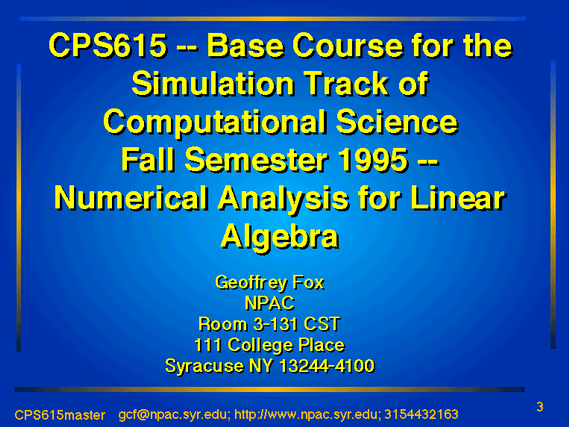 CPS615 -- Base Course for the Simulation Track of Computational Science Fall Semester 1995 -- Numerical Analysis for Linear Algebra

Geoffrey Fox
NPAC
Room 3-131 CST
111 College Place
Syracuse NY 13244-4100

CPS615master gcf@npac.syr.edu; http://www.npac.syr.edu; 3154432163

3